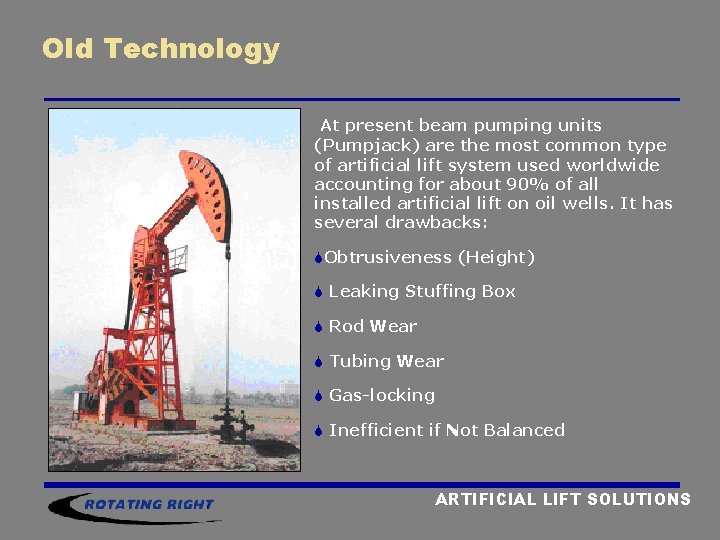 Old Technology

At present beam pumping units (Pumpjack) are the most common type of artificial lift system used worldwide accounting for about 90% of all installed artificial lift on oil wells. It has several drawbacks:

Obtrusiveness (Height)

Leaking Stuffing Box

Rod Wear

Tubing Wear

Gas-locking

Inefficient if Not Balanced

ROTATING RIGHT

ARTIFICIAL LIFT SOLUTIONS